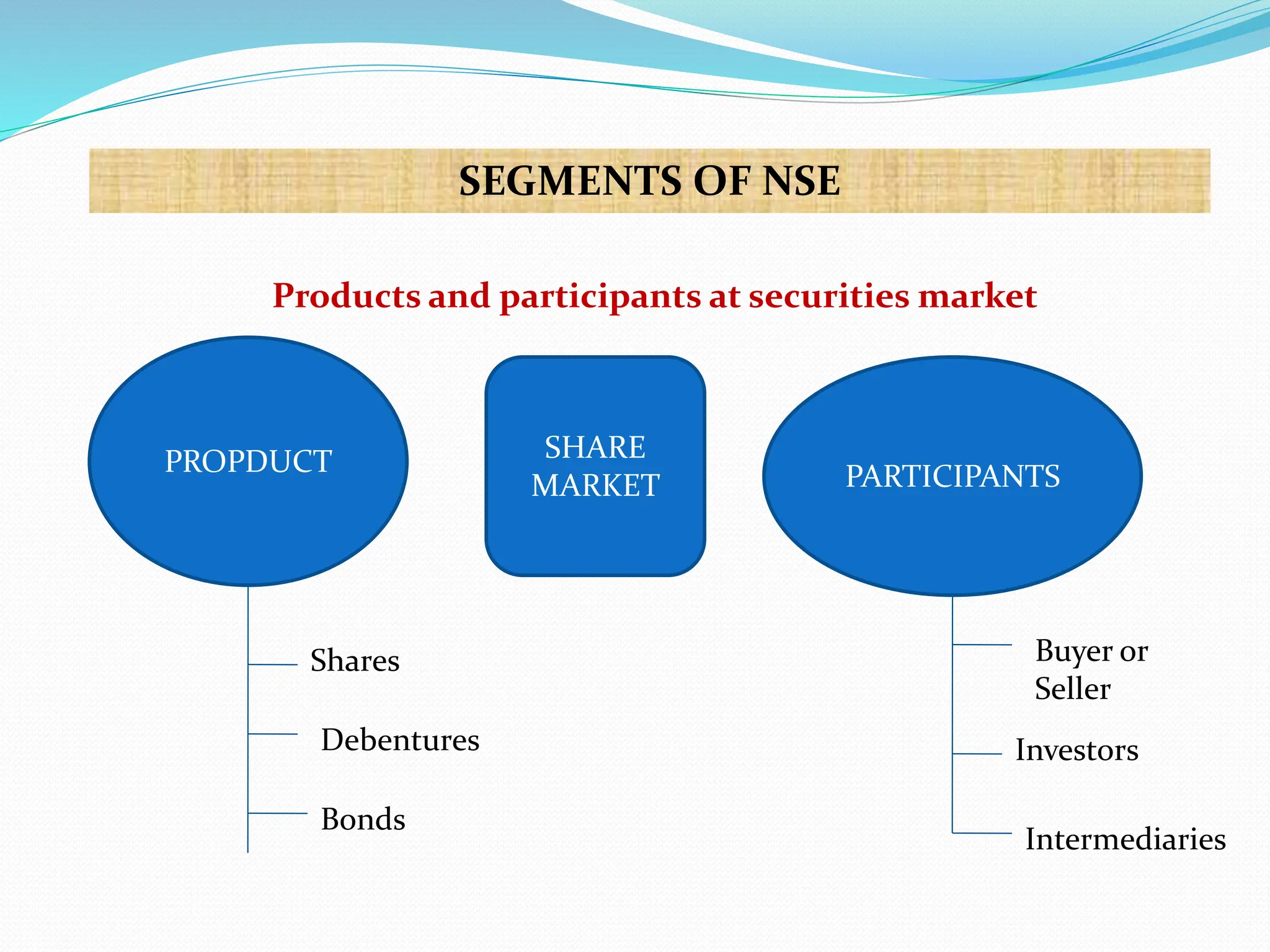 SEGMENTS OF NSE

Products and participants at securities market

PROPDUCT

SHARE MARKET

PARTICIPANTS

Shares

Debentures

Bonds

Buyer or Seller

Investors

Intermediaries